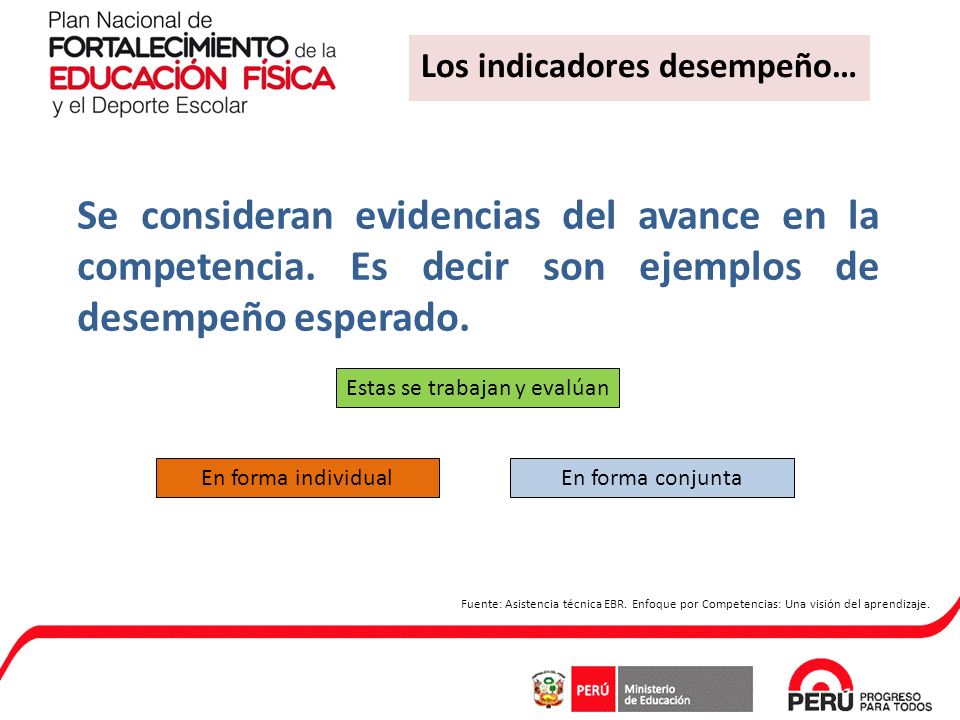 Plan Nacional de
FORTALECIMIENTO de la
EDUCACIÓN FÍSICA
y el Deporte Escolar

Los indicadores desempeño…

Se consideran evidencias del avance en la competencia. Es decir son ejemplos de desempeño esperado.

Estas se trabajan y evalúan

En forma individual

En forma conjunta

Fuente: Asistencia técnica EBR. Enfoque por Competencias: Una visión del aprendizaje.

PERÚ Ministerio de Educación

PERÚ PROGRESO PARA TODOS